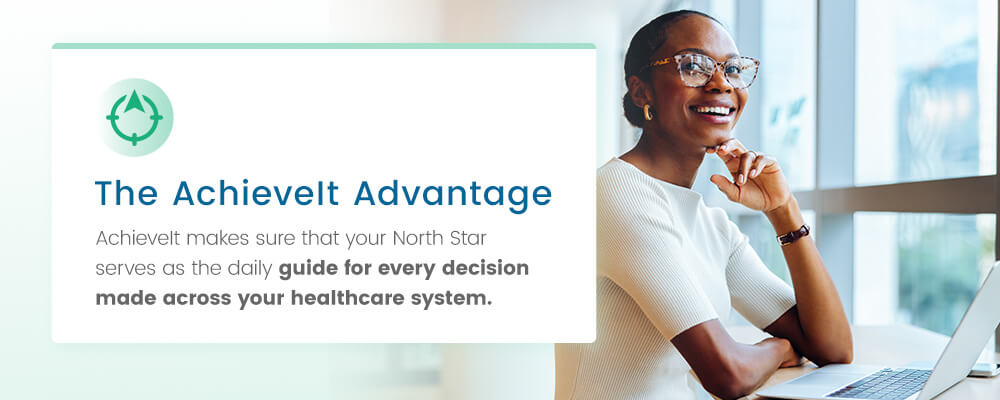 The AchieveIt Advantage

AchieveIt makes sure that your North Star serves as the daily guide for every decision made across your healthcare system.